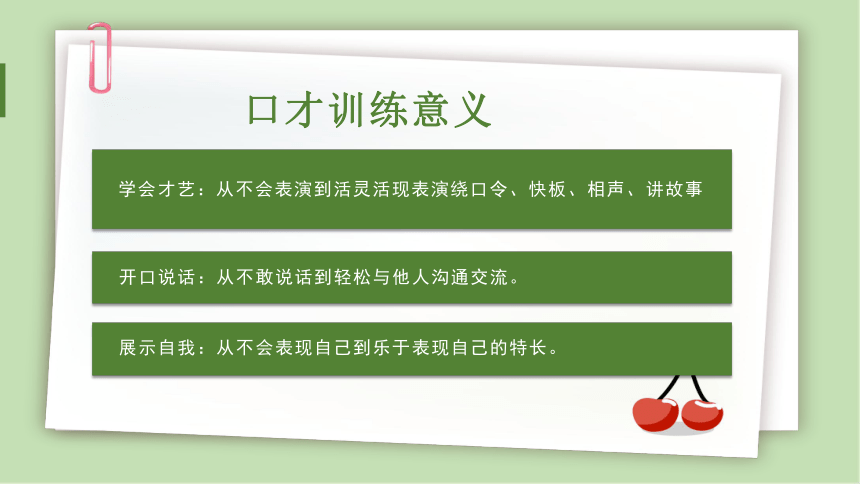 口才训练意义

学会才艺：从不会表演到活灵活现表演绕口令、快板、相声、讲故事

开口说话：从不敢说话到轻松与他人沟通交流。

展示自我：从不会表现自己到乐于表现自己的特长。